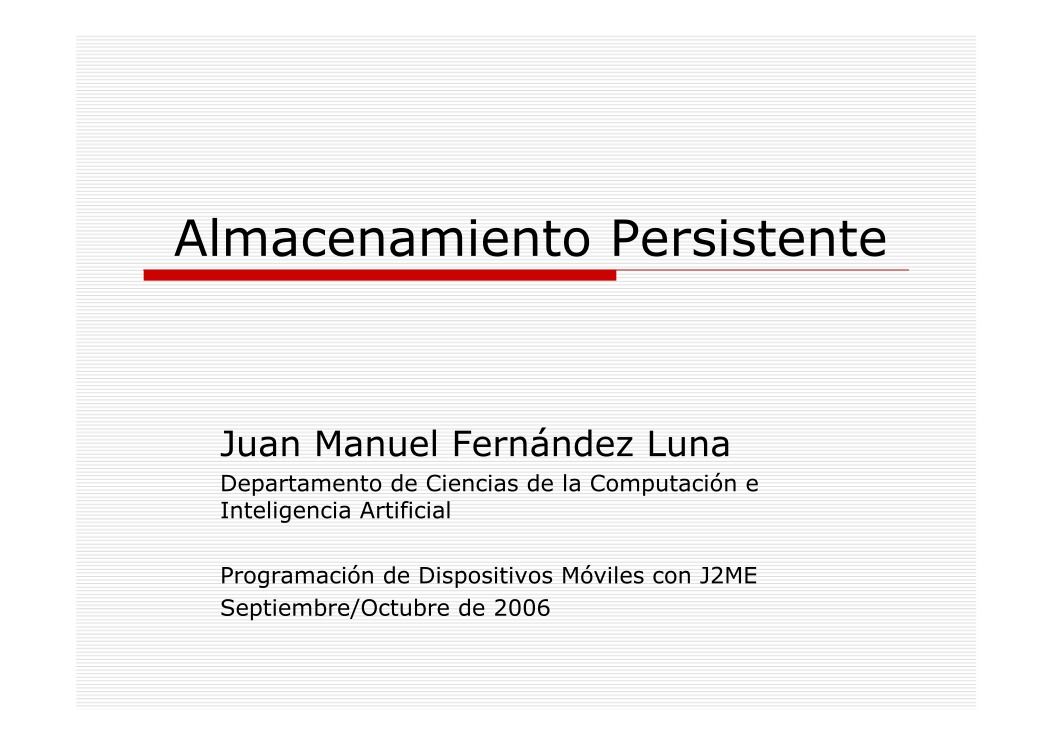 Almacenamiento Persistente

Juan Manuel Fernández Luna

Departamento de Ciencias de la Computación e Inteligencia Artificial

Programación de Dispositivos Móviles con J2ME

Septiembre/Octubre de 2006